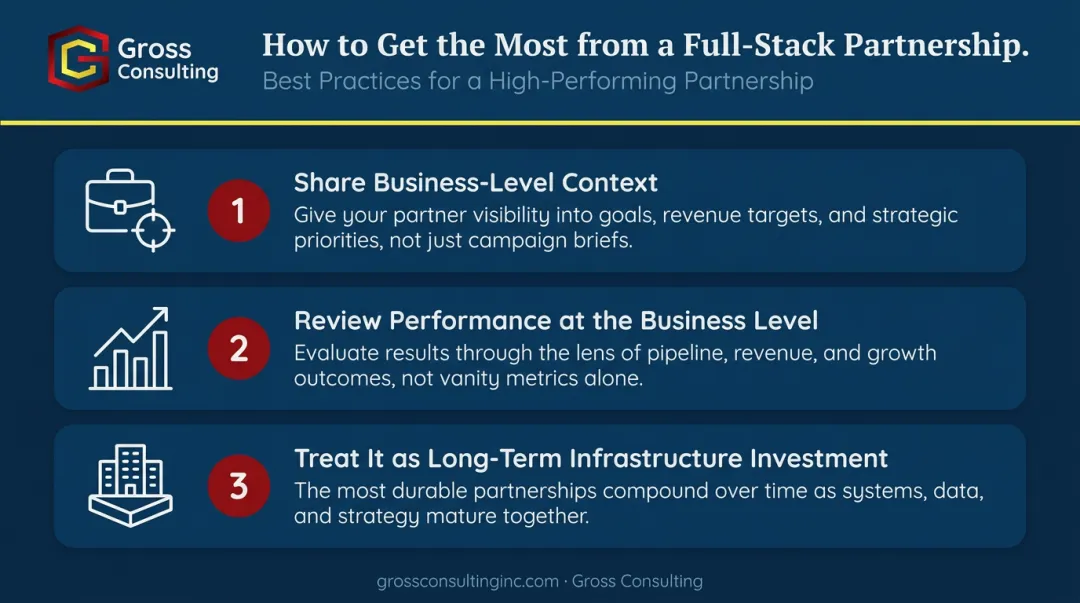 Gross Consulting

How to Get the Most from a Full-Stack Partnership.
Best Practices for a High-Performing Partnership

1
Share Business-Level Context
Give your partner visibility into goals, revenue targets, and strategic priorities, not just campaign briefs.

2
Review Performance at the Business Level
Evaluate results through the lens of pipeline, revenue, and growth outcomes, not vanity metrics alone.

3
Treat It as Long-Term Infrastructure Investment
The most durable partnerships compound over time as systems, data, and strategy mature together.

grossconsultinginc.com · Gross Consulting